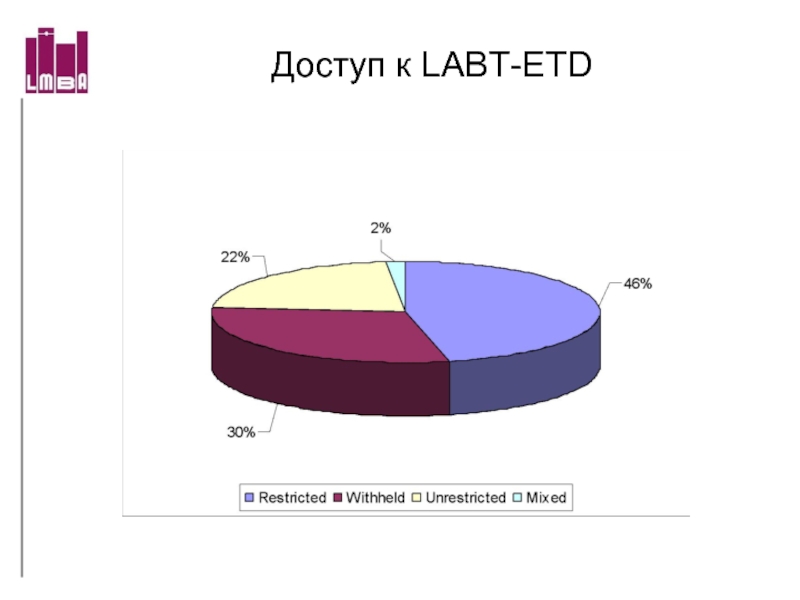 LMBA

Доступ к LABT-ETD

2%

22%

46%

30%

Restricted Withheld Unrestricted Mixed